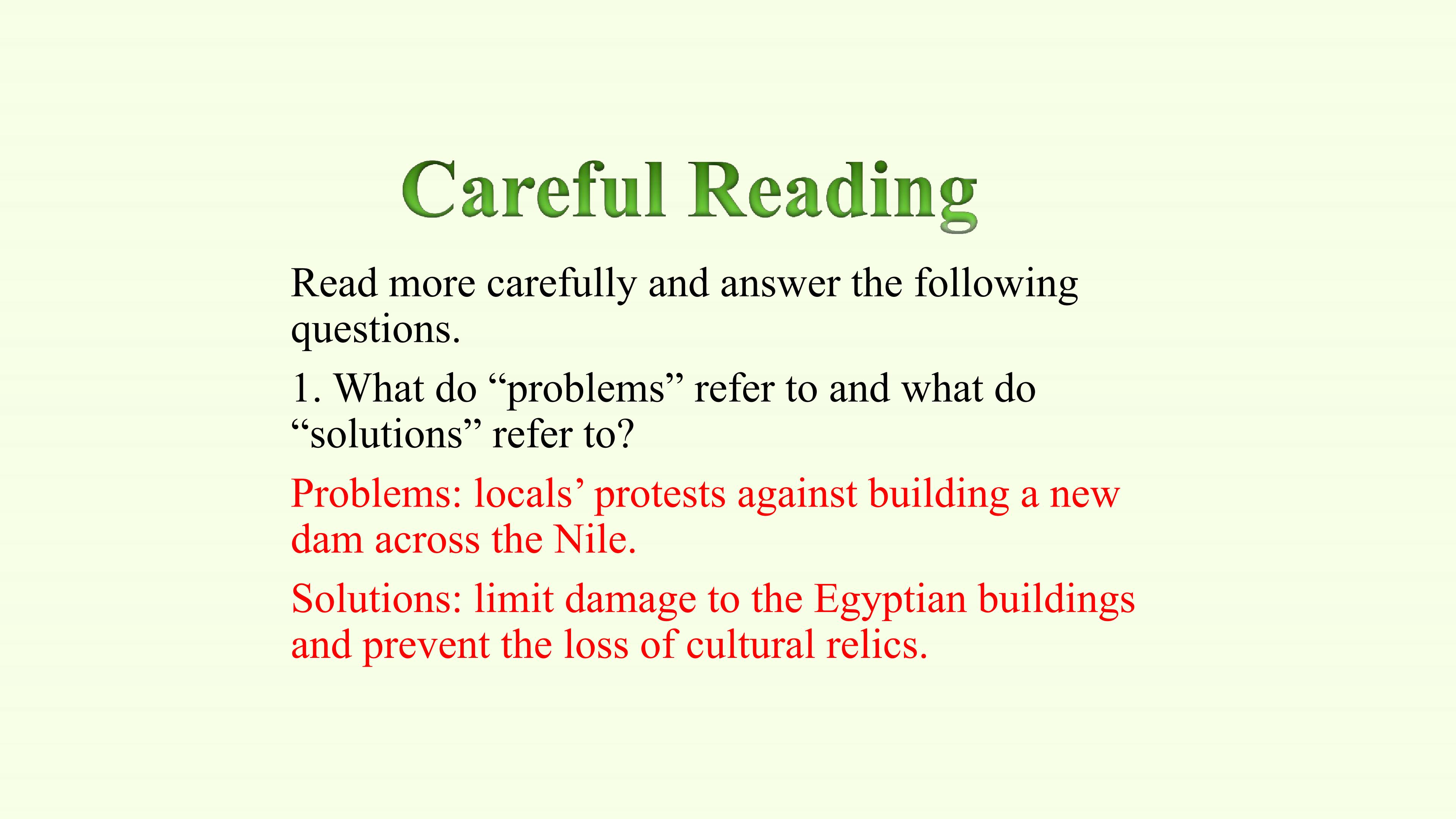 Careful Reading

Read more carefully and answer the following questions.

1. What do "problems" refer to and what do "solutions" refer to?

Problems: locals' protests against building a new dam across the Nile.

Solutions: limit damage to the Egyptian buildings and prevent the loss of cultural relics.